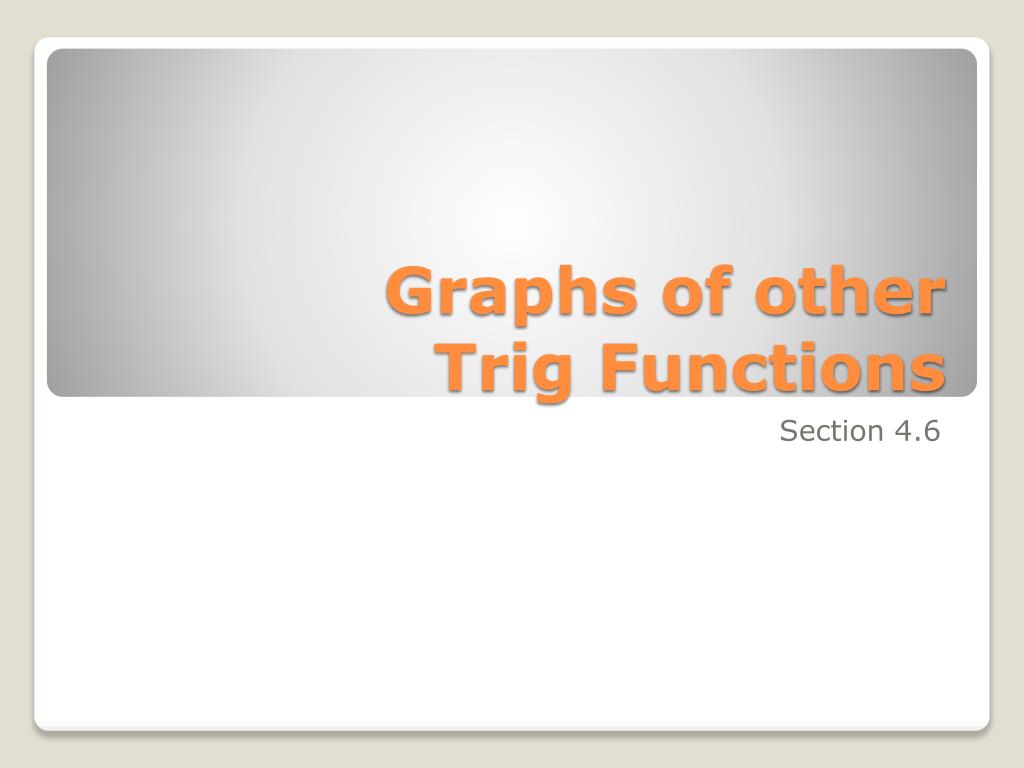 Graphs of other Trig Functions

Section 4.6